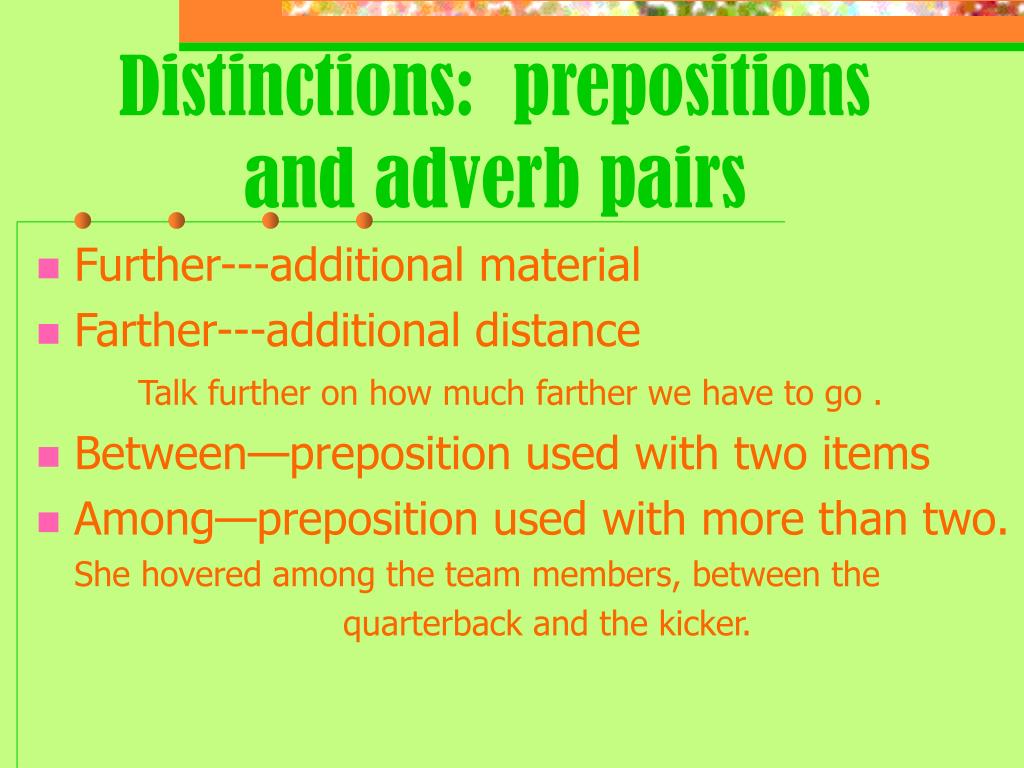 Distinctions: prepositions and adverb pairs

Further---additional material

Farther---additional distance

Talk further on how much farther we have to go .

Between—preposition used with two items

Among—preposition used with more than two.

She hovered among the team members, between the quarterback and the kicker.